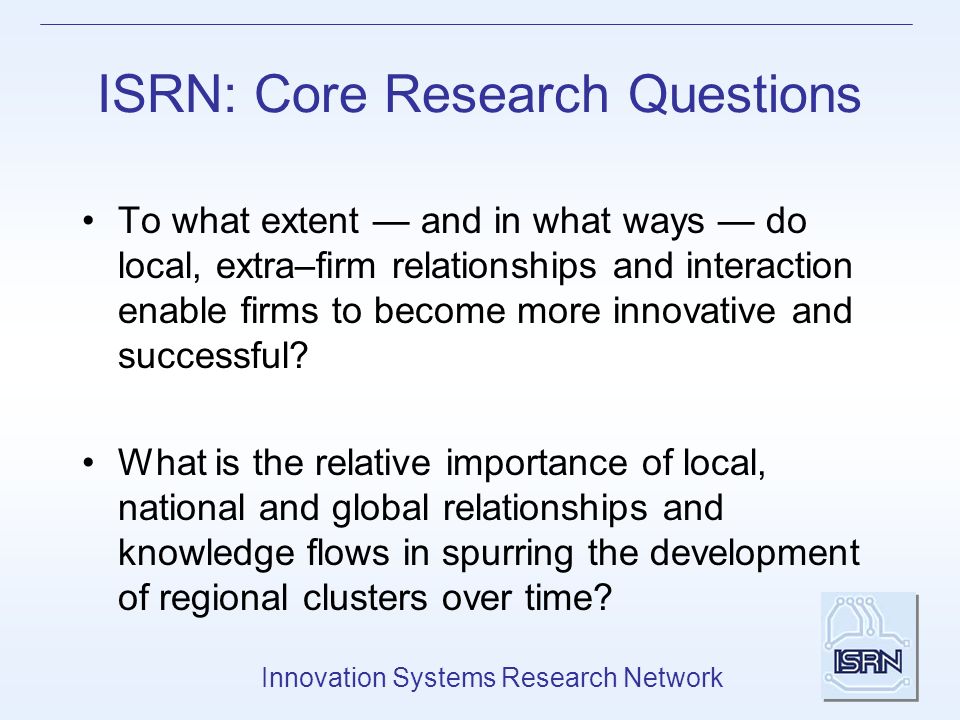 ISRN: Core Research Questions

• To what extent — and in what ways — do local, extra–firm relationships and interaction enable firms to become more innovative and successful?

• What is the relative importance of local, national and global relationships and knowledge flows in spurring the development of regional clusters over time?

Innovation Systems Research Network

ISRN